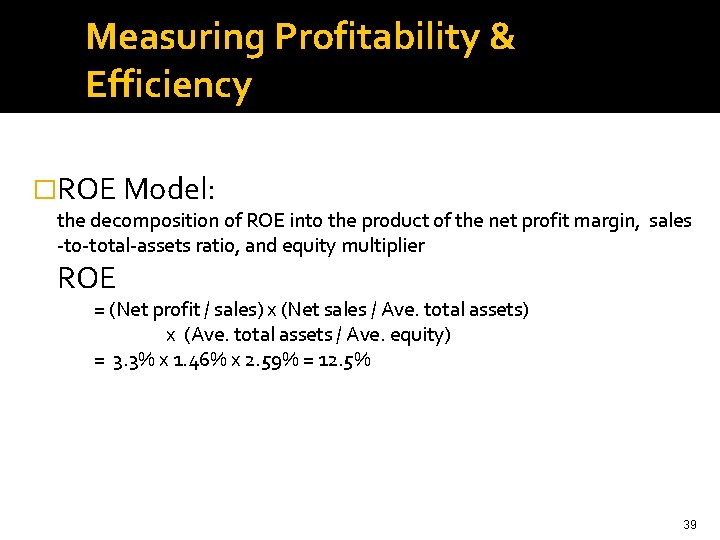 Measuring Profitability & Efficiency

□ROE Model:

the decomposition of ROE into the product of the net profit margin, sales -to-total-assets ratio, and equity multiplier

ROE

= (Net profit / sales) x (Net sales / Ave. total assets) x (Ave. total assets / Ave. equity)

= 3.3% x 1.46% x 2.59% = 12.5%

39